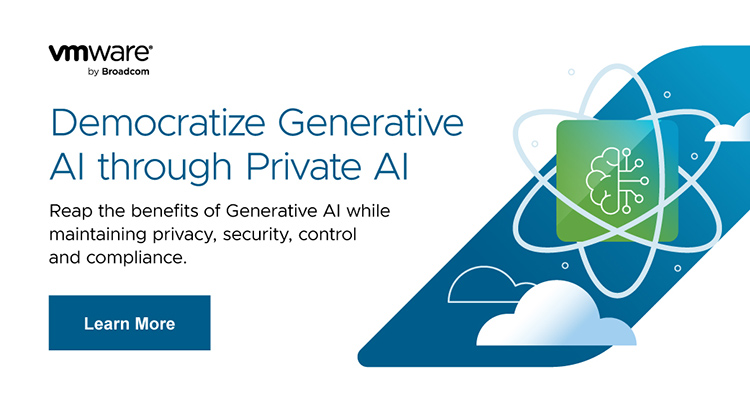 vmware®
by Broadcom

Democratize Generative AI through Private AI

Reap the benefits of Generative AI while maintaining privacy, security, control and compliance.

Learn More